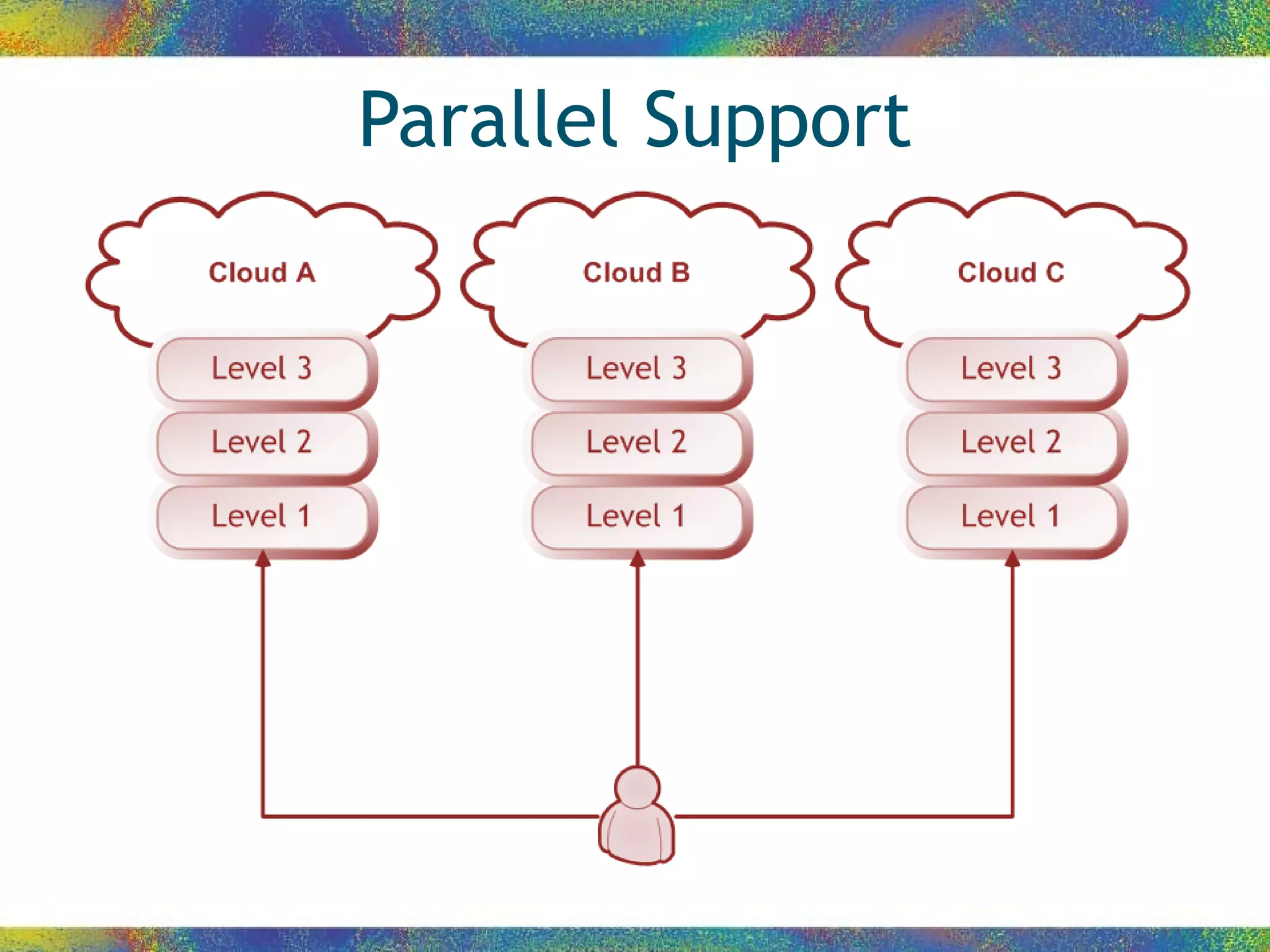 Parallel Support

Cloud A

Level 3

Level 2

Level 1

Cloud B

Level 3

Level 2

Level 1

Cloud C

Level 3

Level 2

Level 1